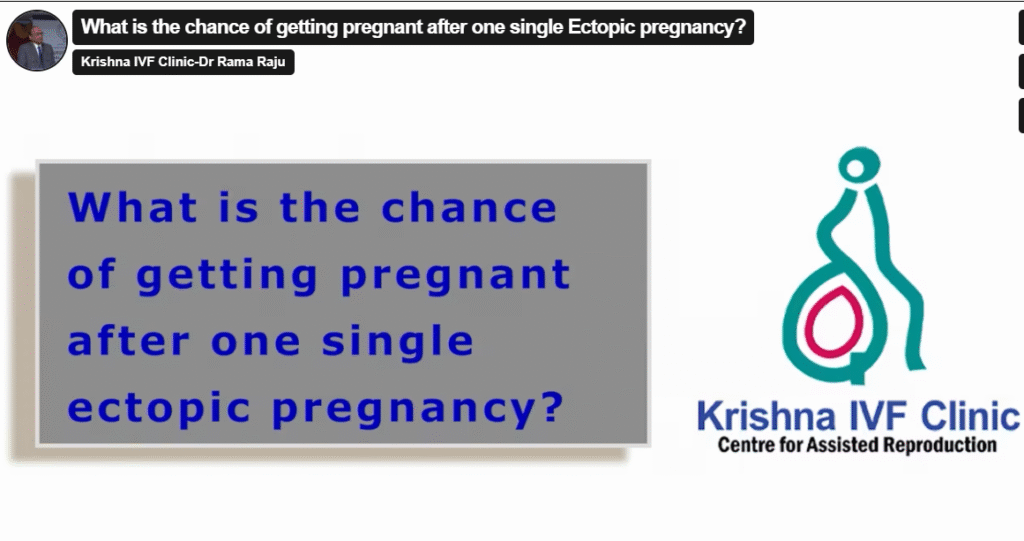 What is the chance of getting pregnant after one single Ectopic pregnancy?

Krishna IVF Clinic-Dr Rama Raju

What is the chance of getting pregnant after one single ectopic pregnancy?

Krishna IVF Clinic
Centre for Assisted Reproduction